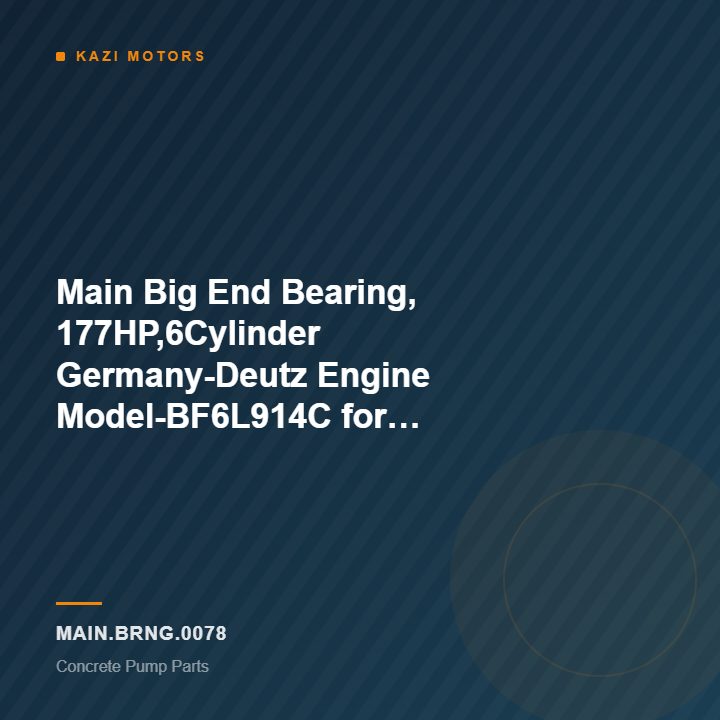 KAZI MOTORS

Main Big End Bearing, 177HP,6Cylinder Germany-Deutz Engine Model-BF6L914C for…

MAIN.BRNG.0078

Concrete Pump Parts